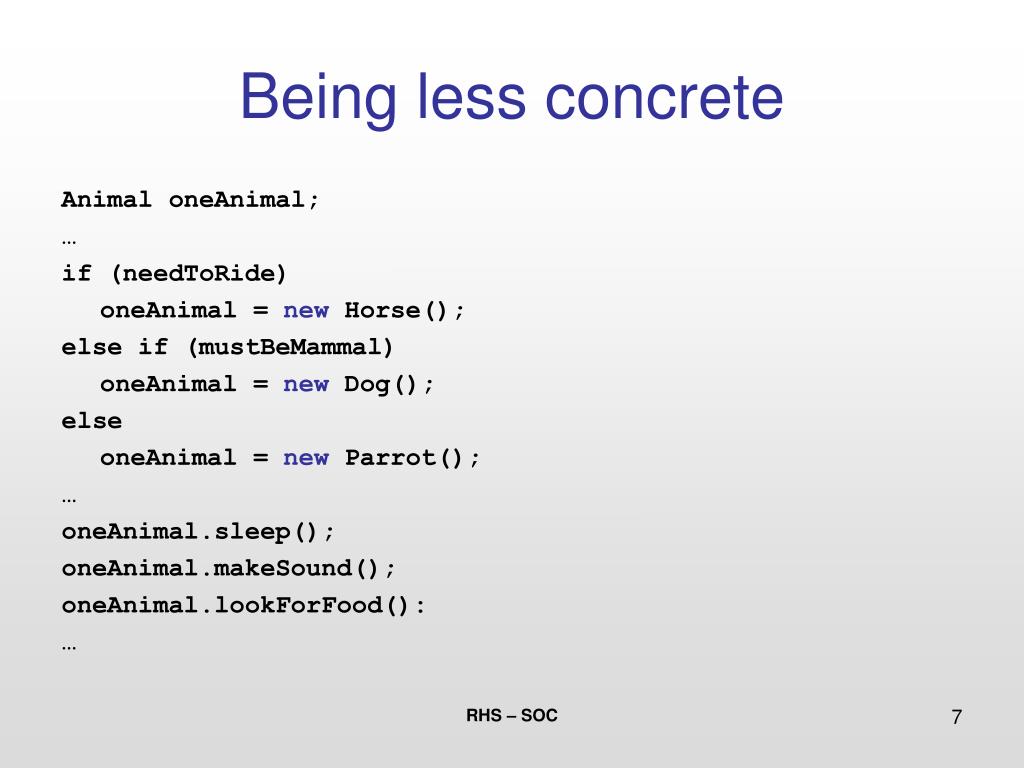 Being less concrete

Animal oneAnimal;
…
if (needToRide)
  oneAnimal = new Horse();
else if (mustBeMammal)
  oneAnimal = new Dog();
else
  oneAnimal = new Parrot();
…
oneAnimal.sleep();
oneAnimal.makeSound();
oneAnimal.lookForFood():
…

RHS – SOC

7